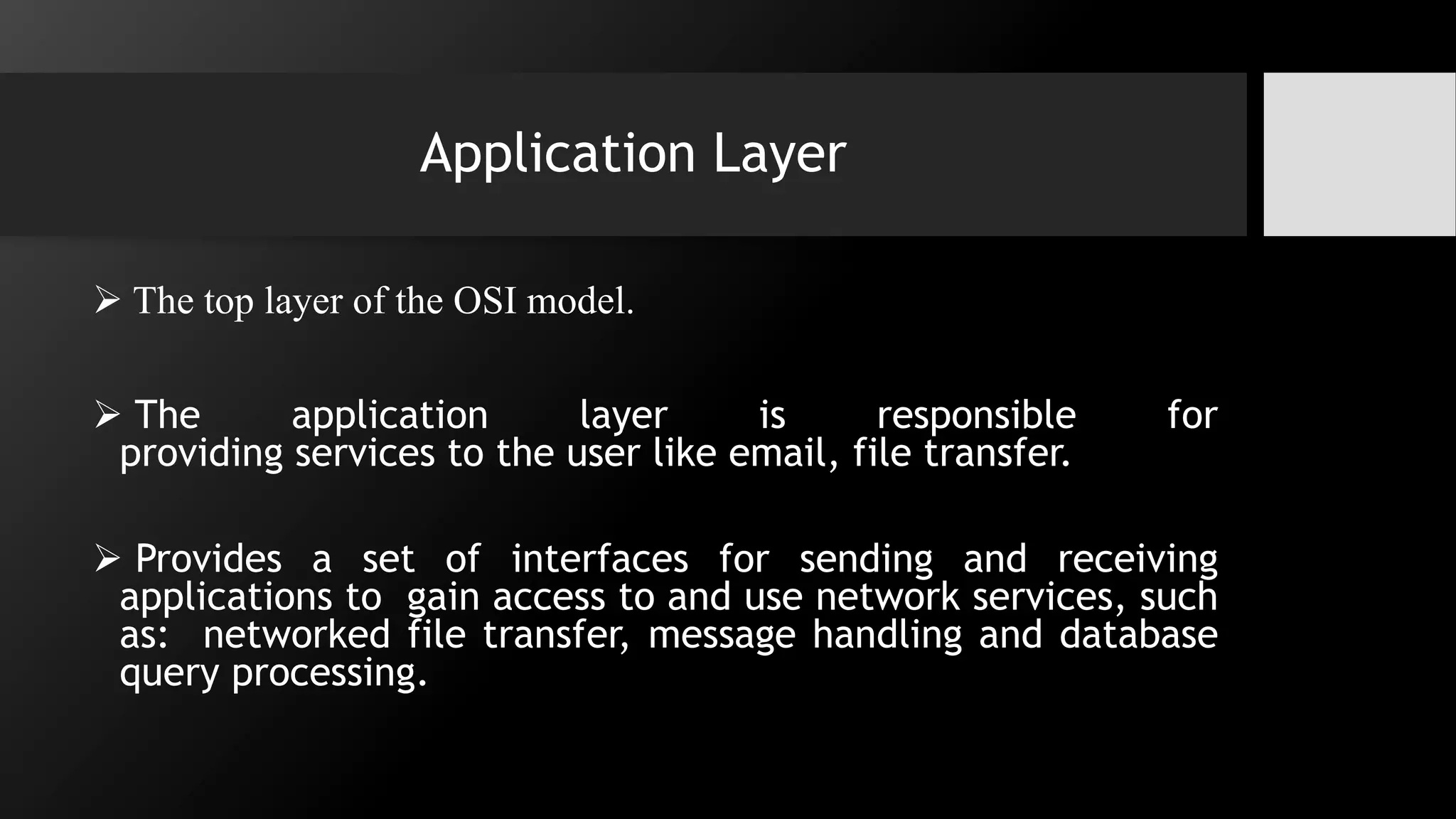 Application Layer

➢ The top layer of the OSI model.

➢ The application layer is responsible for providing services to the user like email, file transfer.

➢ Provides a set of interfaces for sending and receiving applications to gain access to and use network services, such as: networked file transfer, message handling and database query processing.